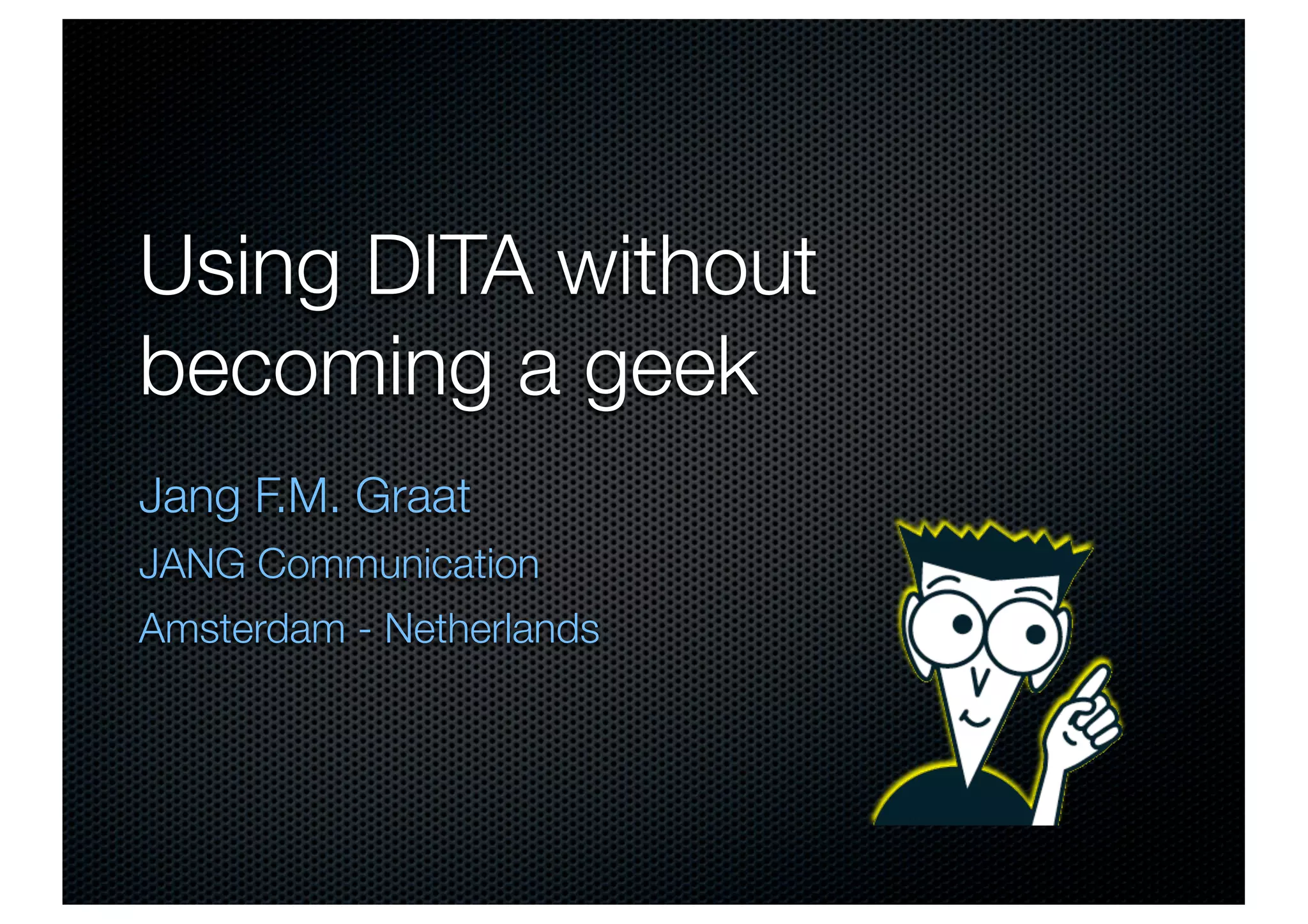 Using DITA without becoming a geek

Jang F.M. Graat

JANG Communication

Amsterdam - Netherlands